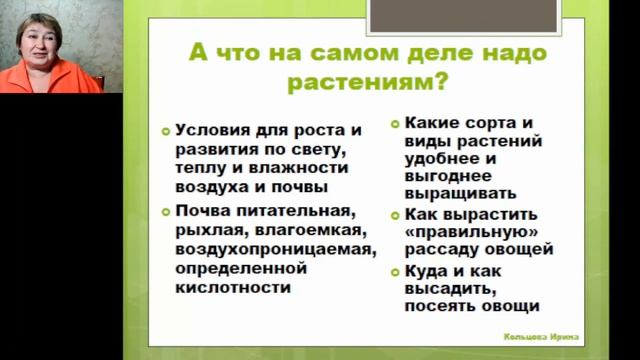 А что на самом деле надо растениям?

Условия для роста и развития по свету, теплу и влажности воздуха и почвы

Почва питательная, рыхлая, влагоемкая, воздухопроницаемая, определенной кислотности

Какие сорта и виды растений удобнее и выгоднее выращивать

Как вырастить «правильную» рассаду овощей

Куда и как высадить, посеять овощи

Кольцова Ирина